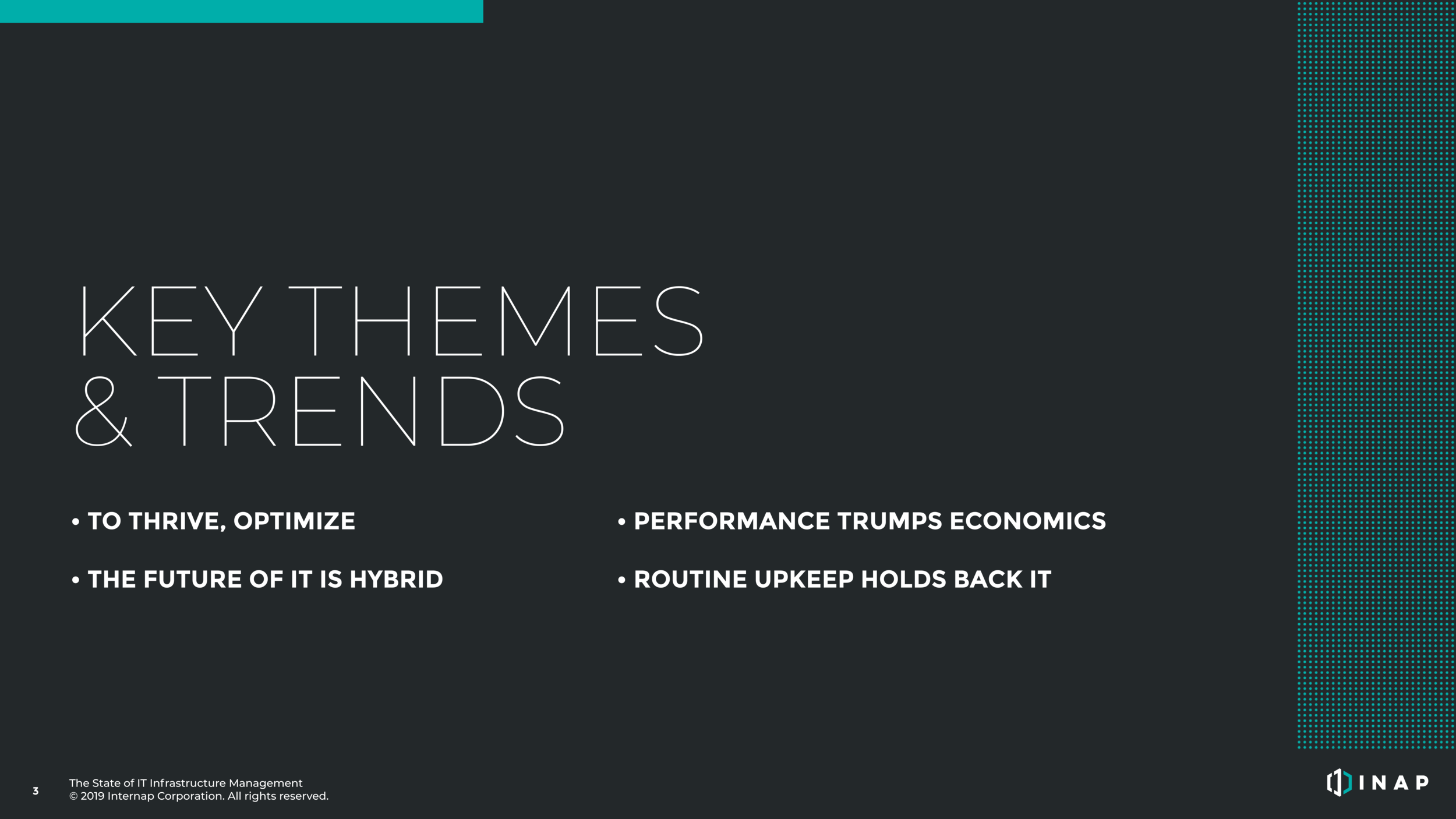 KEY THEMES & TRENDS

• TO THRIVE, OPTIMIZE

• THE FUTURE OF IT IS HYBRID

• PERFORMANCE TRUMPS ECONOMICS

• ROUTINE UPKEEP HOLDS BACK IT

3

The State of IT Infrastructure Management
© 2019 Internap Corporation. All rights reserved.

INAP